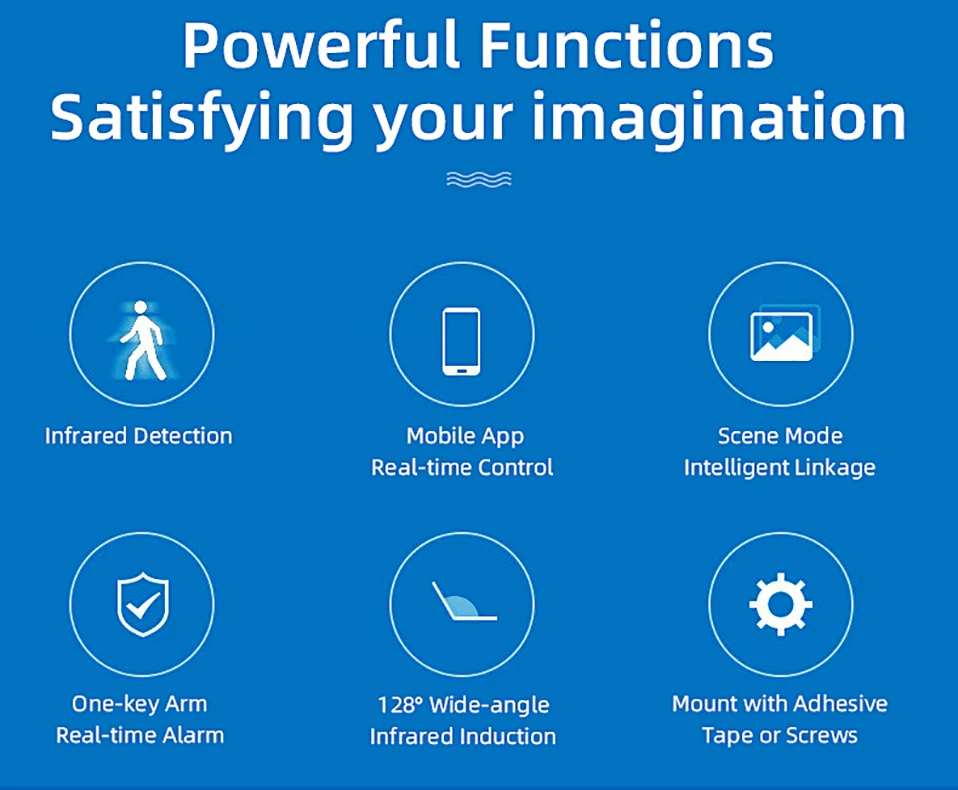 Powerful Functions
Satisfying your imagination

Infrared Detection

Mobile App
Real-time Control

Scene Mode
Intelligent Linkage

One-key Arm
Real-time Alarm

128° Wide-angle
Infrared Induction

Mount with Adhesive
Tape or Screws